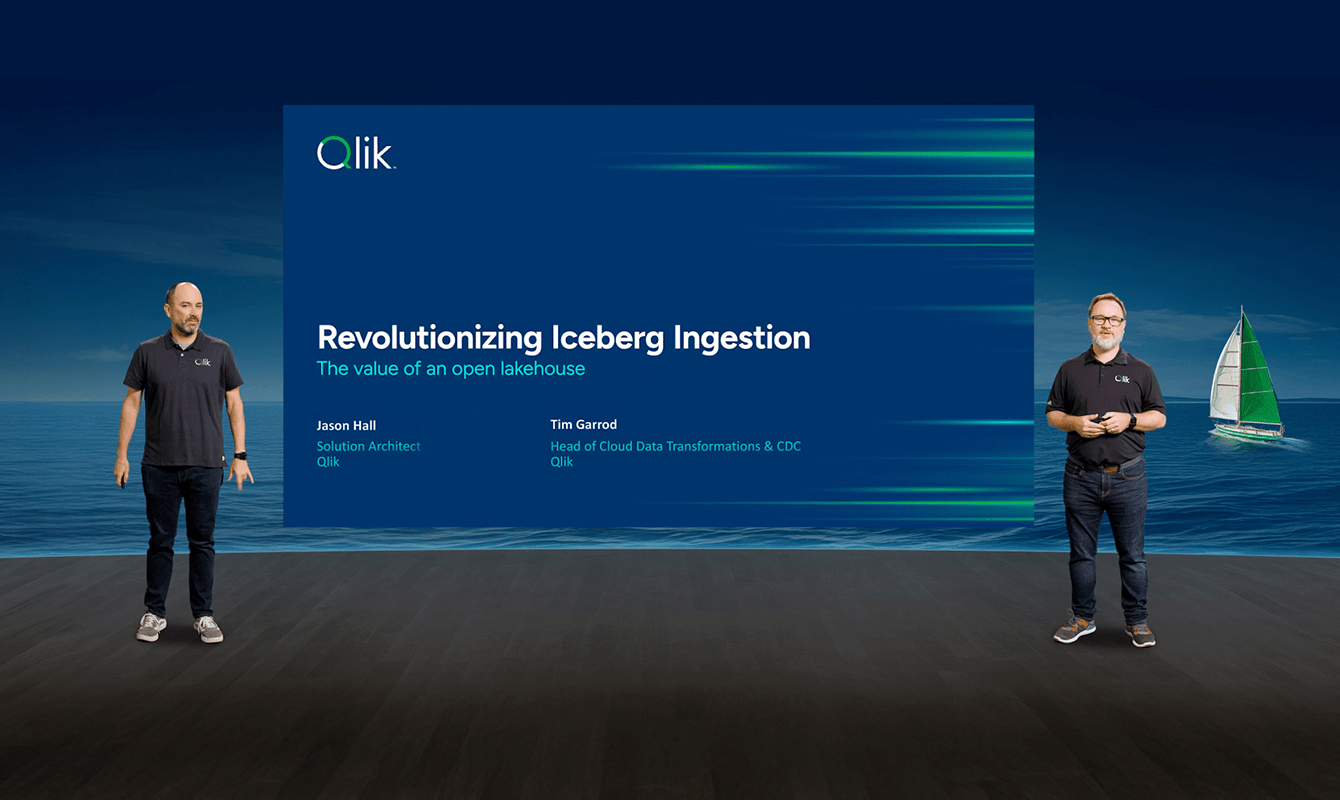 Qlik

Revolutionizing Iceberg Ingestion
The value of an open lakehouse

Jason Hall
Solution Architect
Qlik

Tim Garrod
Head of Cloud Data Transformations & CDC
Qlik

Qlik

Qlik